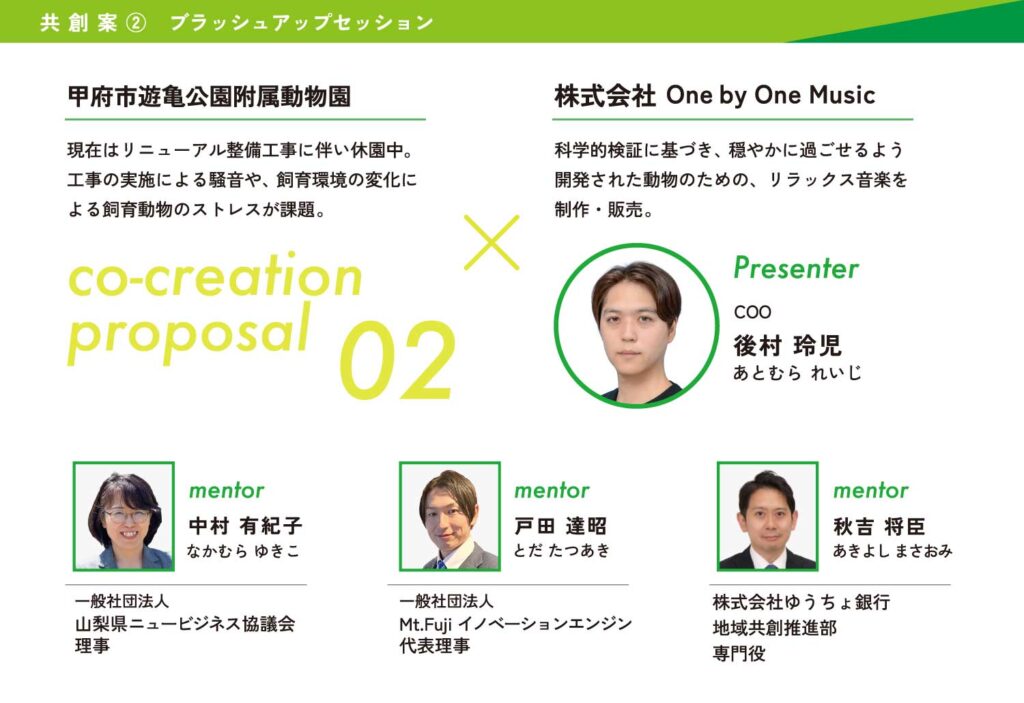 共創案② ブラッシュアップセッション

甲府市遊亀公園附属動物園

現在はリニューアル整備工事に伴い休園中。工事の実施による騒音や、飼育環境の変化による飼育動物のストレスが課題。

co-creation proposal 02

×

株式会社 One by One Music

科学的検証に基づき、穏やかに過ごせるよう開発された動物のための、リラックス音楽を制作・販売。

Presenter
COO
後村 玲児
あとむら れいじ

mentor
中村 有紀子
なかむら ゆきこ

一般社団法人
山梨県ニュービジネス協議会
理事

mentor
戸田 達昭
とだ たつあき

一般社団法人
Mt.Fuji イノベーションエンジン
代表理事

mentor
秋吉 将臣
あきよし まさおみ

株式会社ゆうちょ銀行
地域共創推進部
専門役